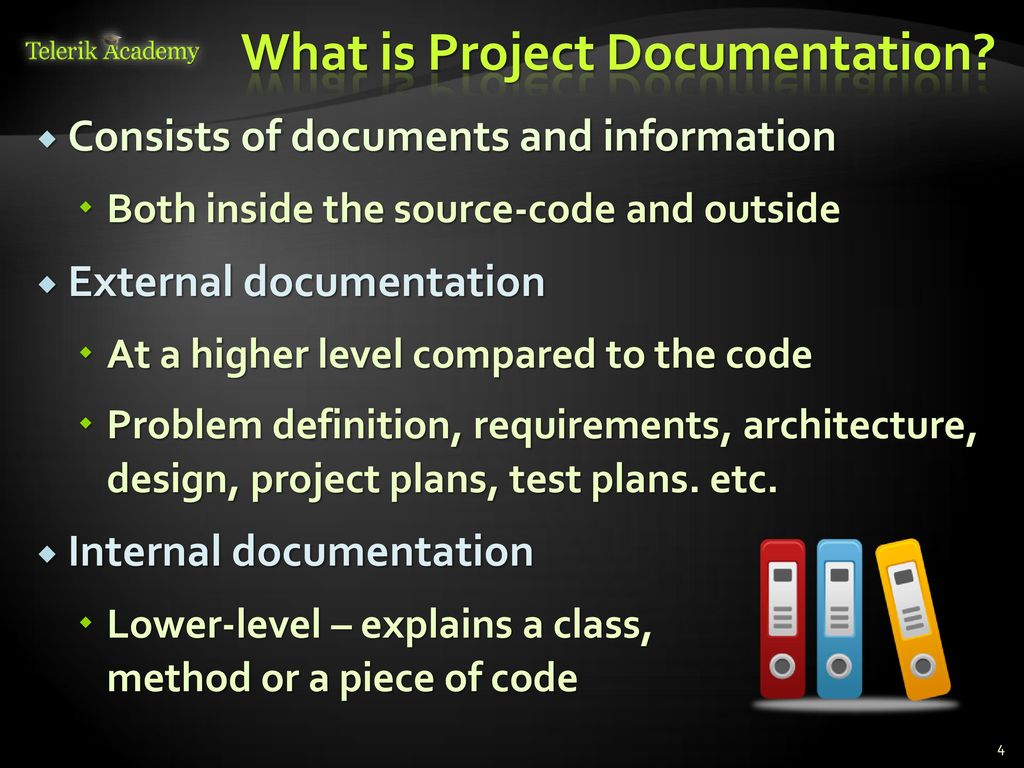 Telerik Academy

What is Project Documentation?

Consists of documents and information

Both inside the source-code and outside

External documentation

At a higher level compared to the code

Problem definition, requirements, architecture, design, project plans, test plans. etc.

Internal documentation

Lower-level – explains a class, method or a piece of code

4